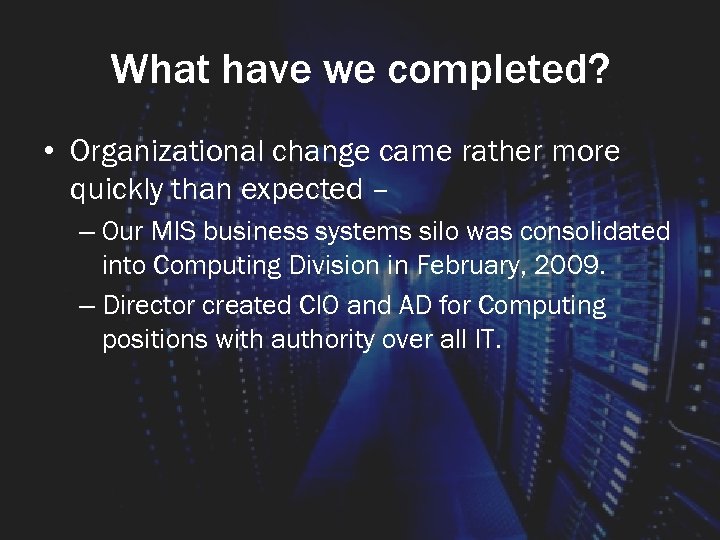 What have we completed?

• Organizational change came rather more quickly than expected –

– Our MIS business systems silo was consolidated into Computing Division in February, 2009.

– Director created CIO and AD for Computing positions with authority over all IT.